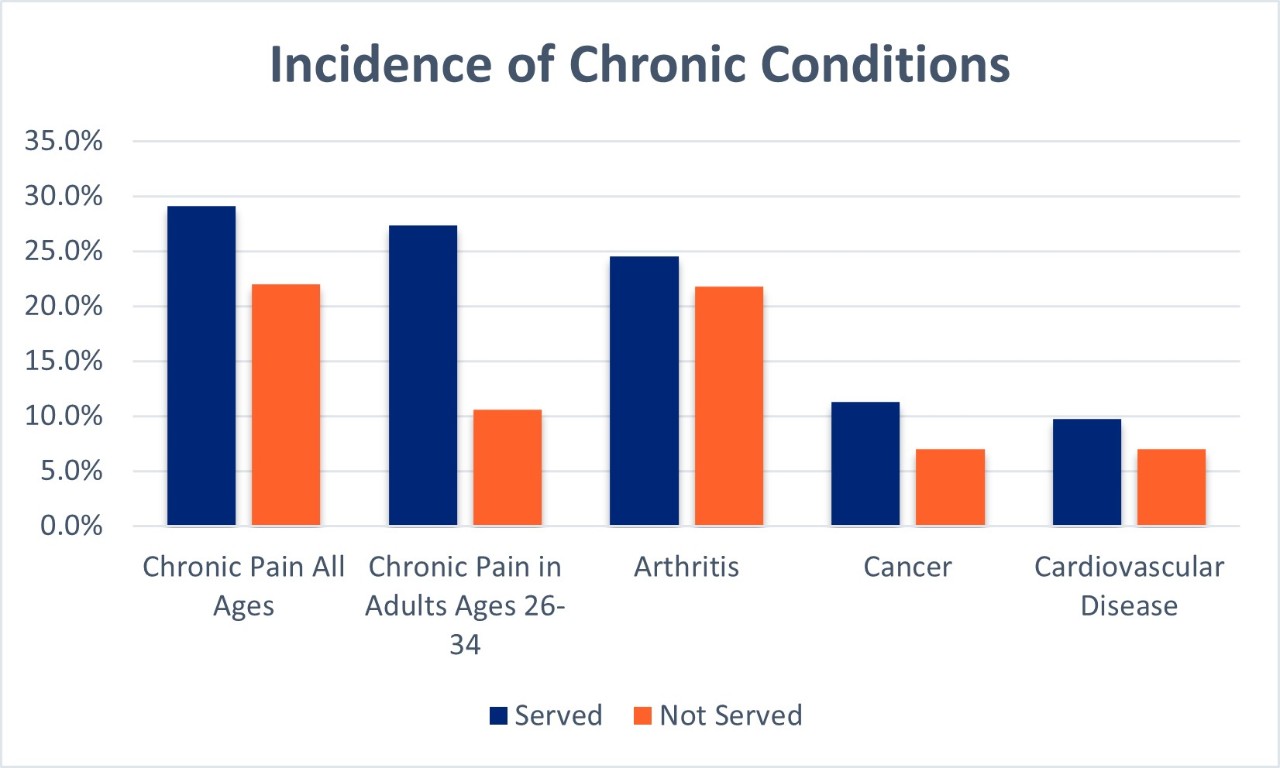 Incidence of Chronic Conditions

35.0%
30.0%
25.0%
20.0%
15.0%
10.0%
5.0%
0.0%

Chronic Pain All Ages
Chronic Pain in Adults Ages 26-34
Arthritis
Cancer
Cardiovascular Disease

Served
Not Served